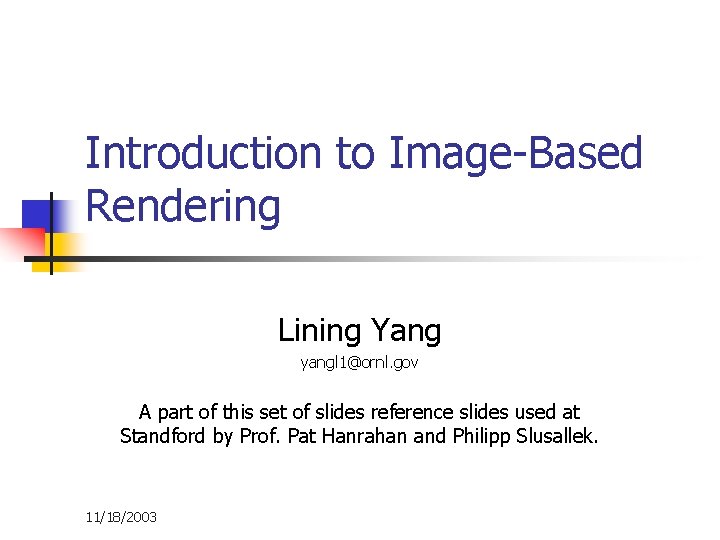 Introduction to Image-Based Rendering

Lining Yang

yangl1@ornl.gov

A part of this set of slides reference slides used at Standford by Prof. Pat Hanrahan and Philipp Slusallek.

11/18/2003